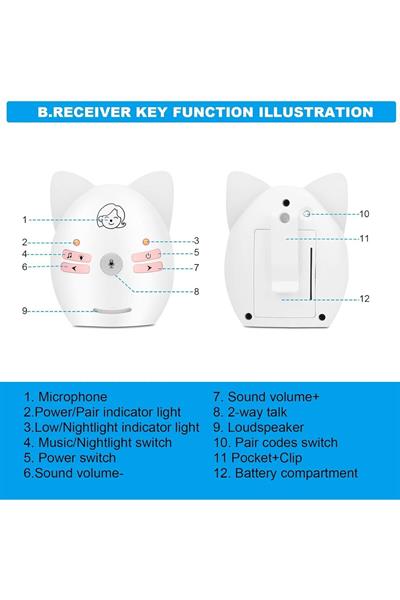 B.RECEIVER KEY FUNCTION ILLUSTRATION

1
2
3
4
5
6
7
8
9
10
11
12

1. Microphone
2.Power/Pair indicator light
3.Low/Nightlight indicator light
4. Music/Nightlight switch
5. Power switch
6.Sound volume-

7. Sound volume+
8. 2-way talk
9. Loudspeaker
10. Pair codes switch
11 Pocket+Clip
12. Battery compartment